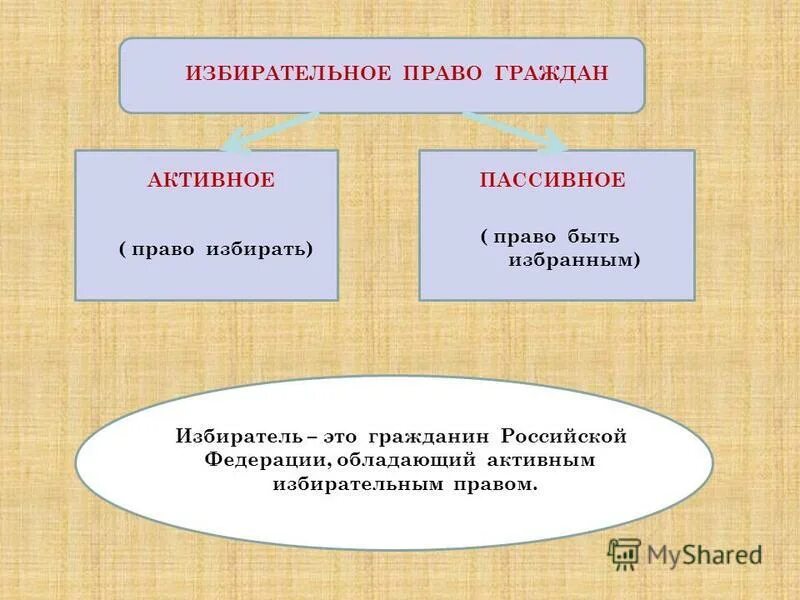 ИЗБИРАТЕЛЬНОЕ ПРАВО ГРАЖДАН

АКТИВНОЕ

( право избирать)

ПАССИВНОЕ

( право быть избранным)

Избиратель – это гражданин Российской Федерации, обладающий активным избирательным правом.

MyShared